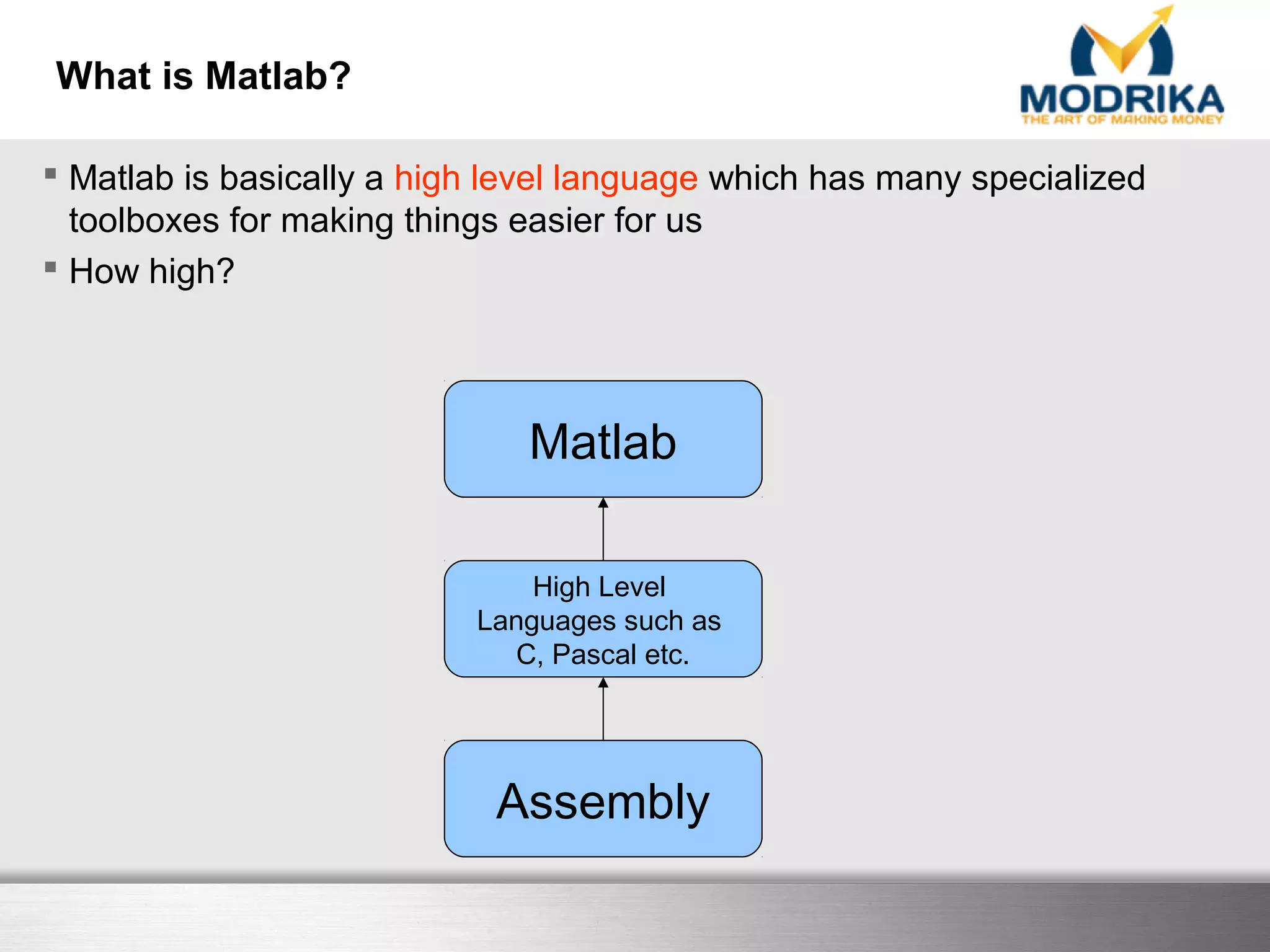 What is Matlab?

MODRIKA
THE ART OF MAKING MONEY

▪ Matlab is basically a high level language which has many specialized toolboxes for making things easier for us

▪ How high?

Matlab

High Level Languages such as C, Pascal etc.

Assembly